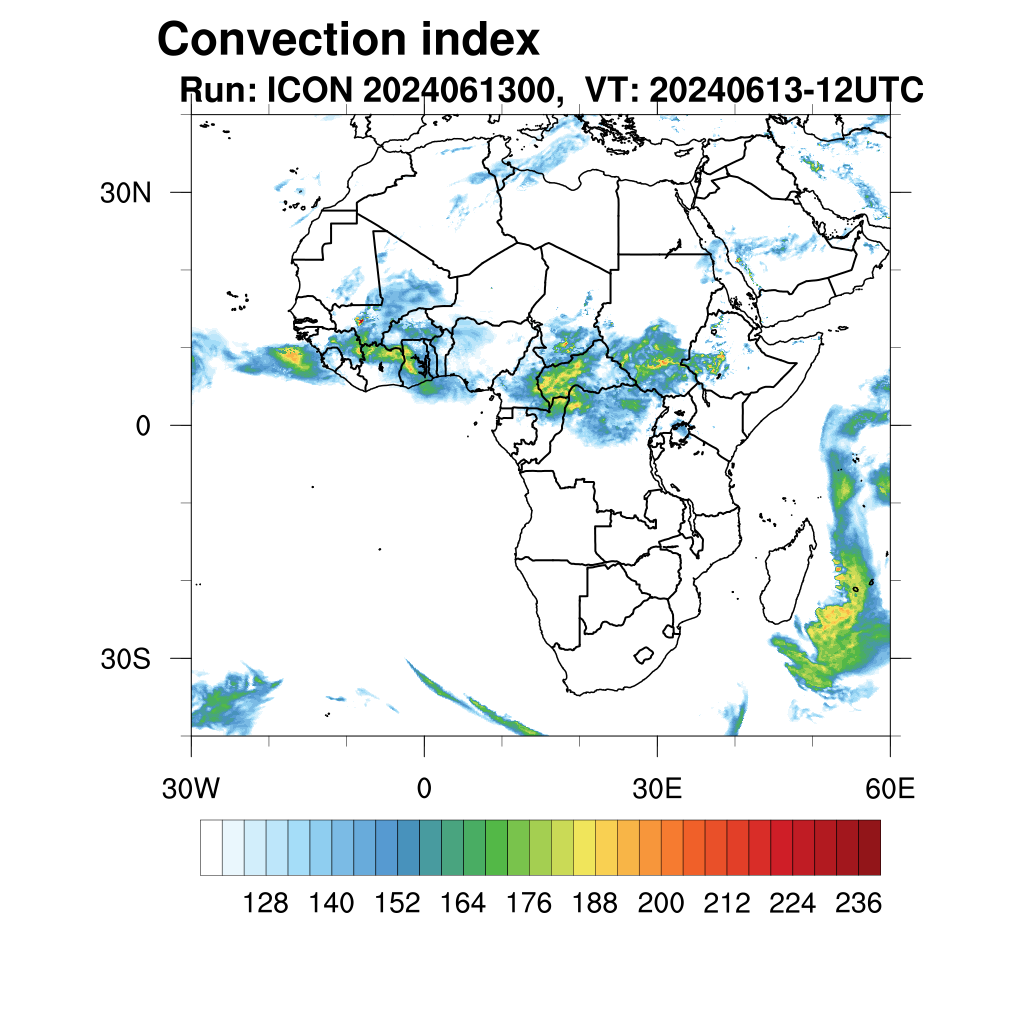 Convection index
Run: ICON 2024061300, VT: 20240613-12UTC

30N
0
30S

30W 0 30E 60E

128 140 152 164 176 188 200 212 224 236